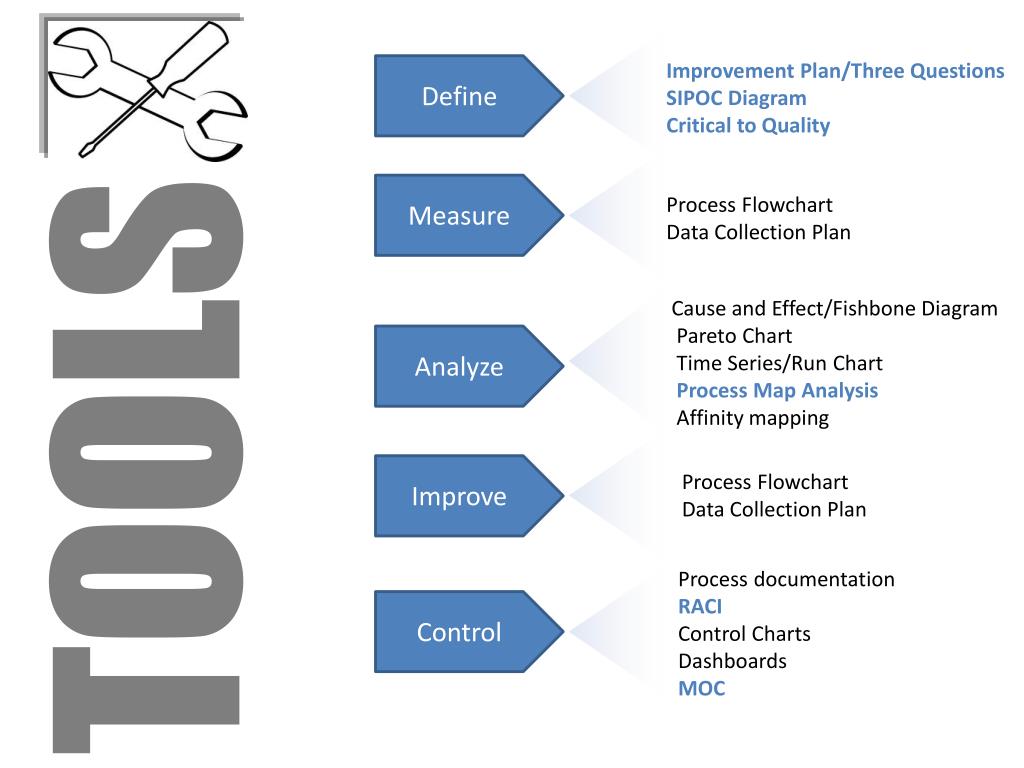 TOOLS

Define

Improvement Plan/Three Questions
SIPOC Diagram
Critical to Quality

Measure

Process Flowchart
Data Collection Plan

Analyze

Cause and Effect/Fishbone Diagram
Pareto Chart
Time Series/Run Chart
Process Map Analysis
Affinity mapping

Improve

Process Flowchart
Data Collection Plan

Control

Process documentation
RACI
Control Charts
Dashboards
MOC